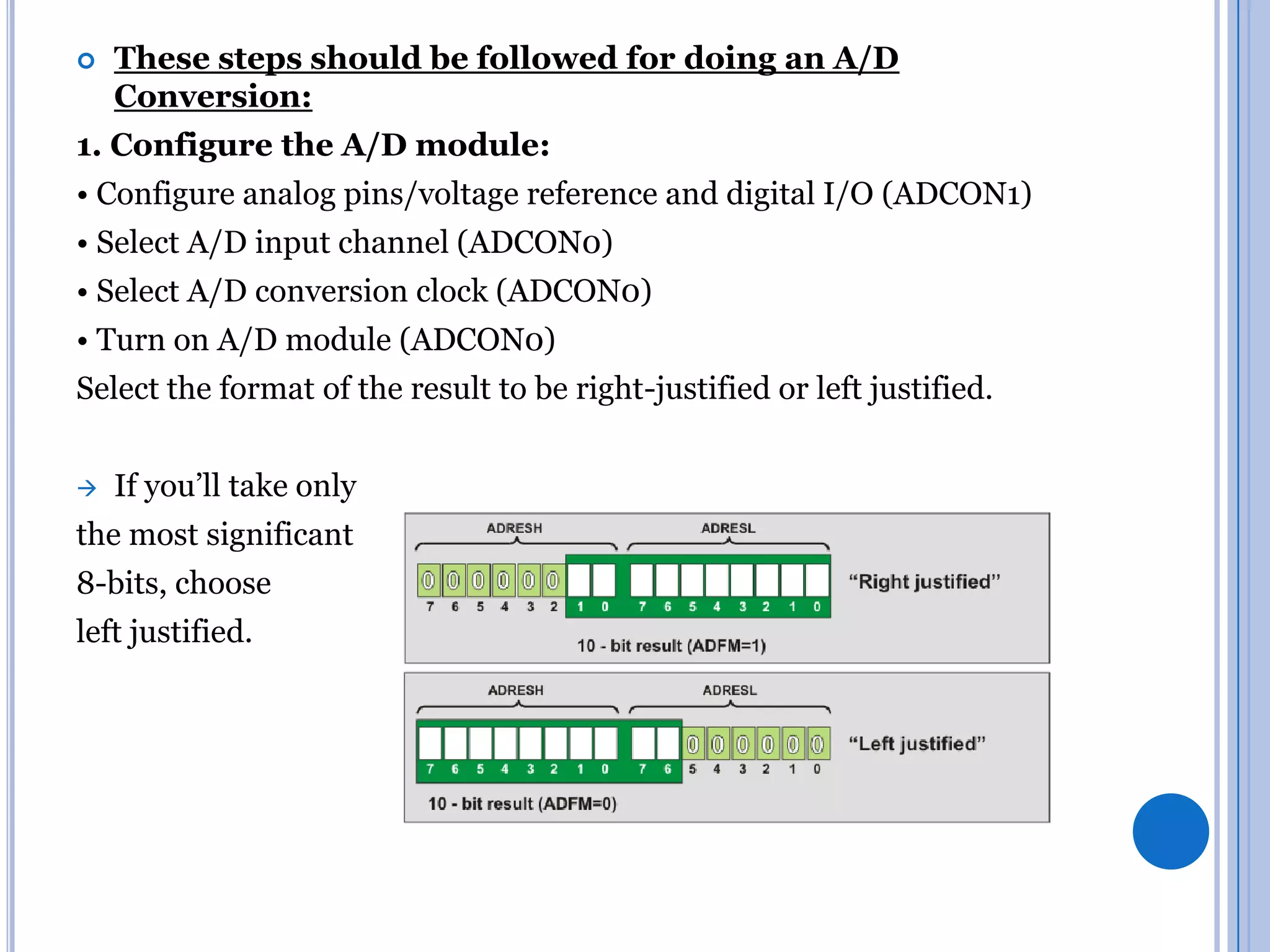 These steps should be followed for doing an A/D Conversion:

1. Configure the A/D module:

• Configure analog pins/voltage reference and digital I/O (ADCON1)

• Select A/D input channel (ADCON0)

• Select A/D conversion clock (ADCON0)

• Turn on A/D module (ADCON0)

Select the format of the result to be right-justified or left justified.

→ If you'll take only the most significant 8-bits, choose left justified.

ADRESH ADRESL

0 0 0 0 0 0
7 6 5 4 3 2 1 0 7 6 5 4 3 2 1 0

"Right justified"

10 - bit result (ADFM=1)

ADRESH ADRESL

0 0 0 0 0 0
7 6 5 4 3 2 1 0 7 6 5 4 3 2 1 0

"Left justified"

10 - bit result (ADFM=0)